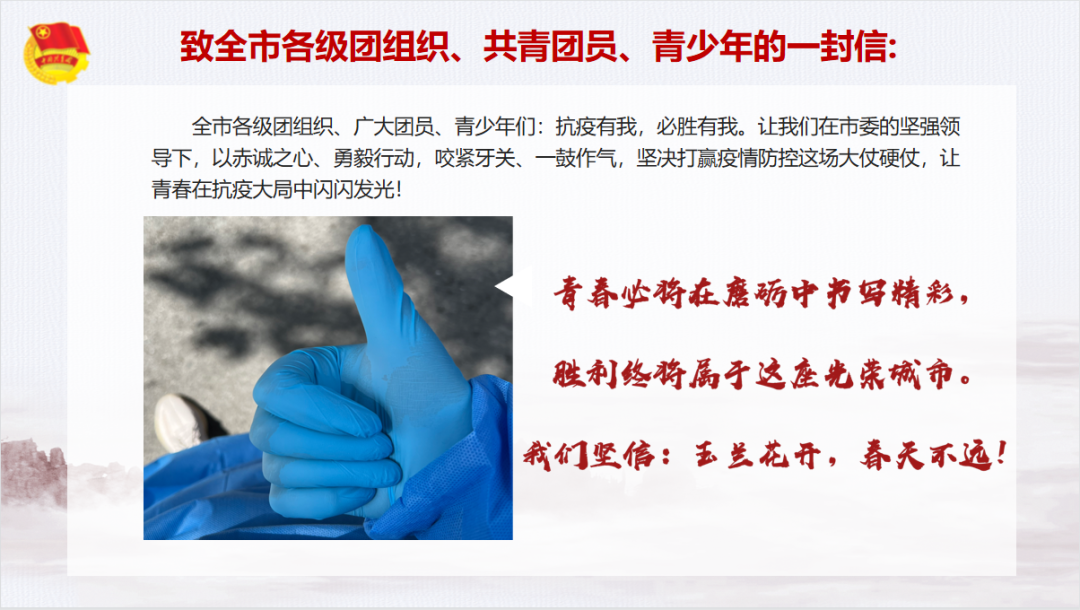 致全市各级团组织、共青团员、青少年的一封信:

全市各级团组织、广大团员、青少年们：抗疫有我，必胜有我。让我们在市委的坚强领导下，以赤诚之心、勇毅行动，咬紧牙关、一鼓作气，坚决打赢疫情防控这场大仗硬仗，让青春在抗疫大局中闪闪发光!

青春必将在磨砺中书写精彩，

胜利终将属于这座光荣城市。

我们坚信：玉兰花开，春天不远!